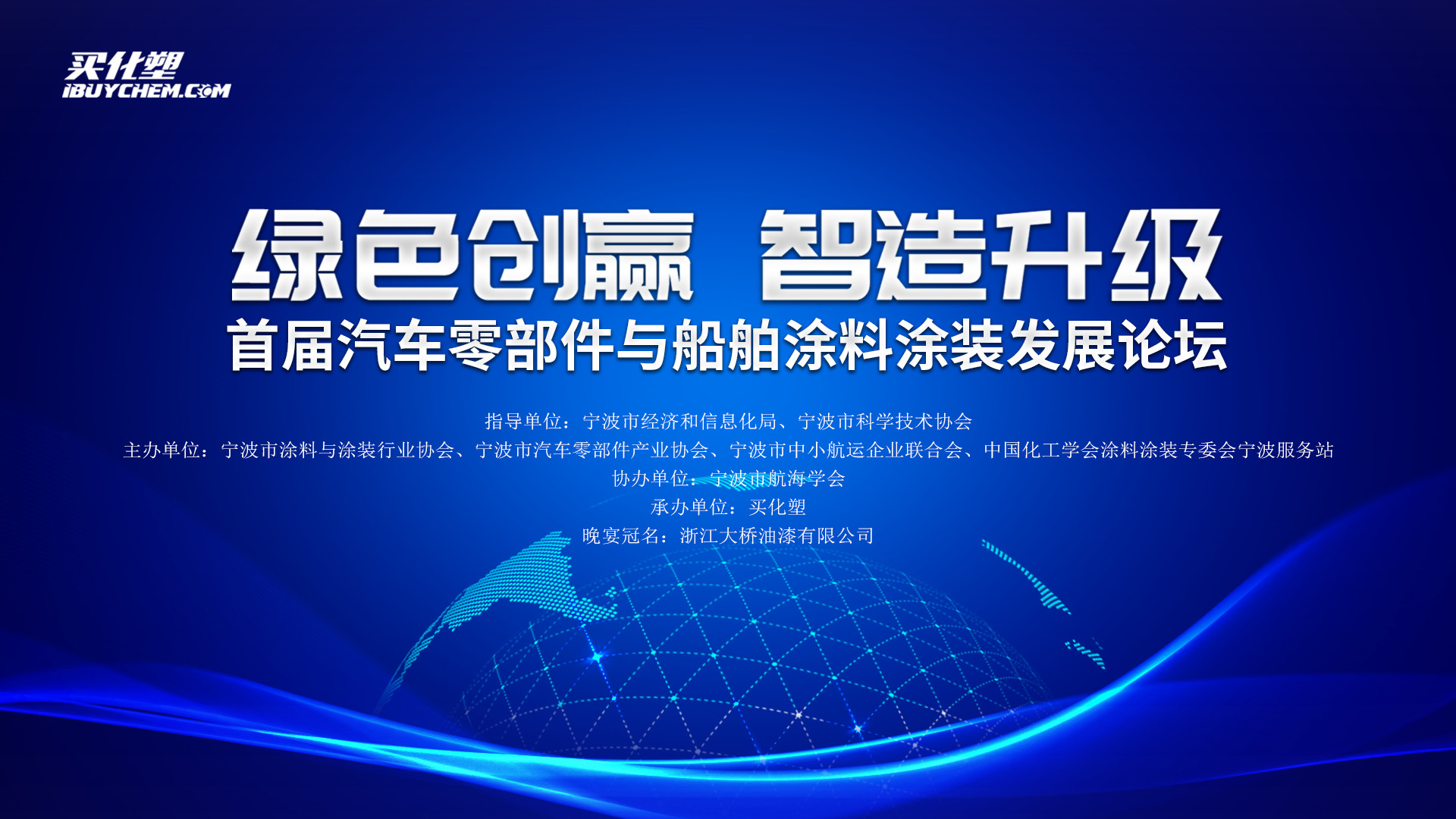 买化塑
iBUYCHEM.COM

绿色创赢 智造升级
首届汽车零部件与船舶涂料涂装发展论坛

指导单位：宁波市经济和信息化局、宁波市科学技术协会
主办单位：宁波市涂料与涂装行业协会、宁波市汽车零部件产业协会、宁波市中小航运企业联合会、中国化工学会涂料涂装专委会宁波服务站
协办单位：宁波市航海学会
承办单位：买化塑
晚宴冠名：浙江大桥油漆有限公司